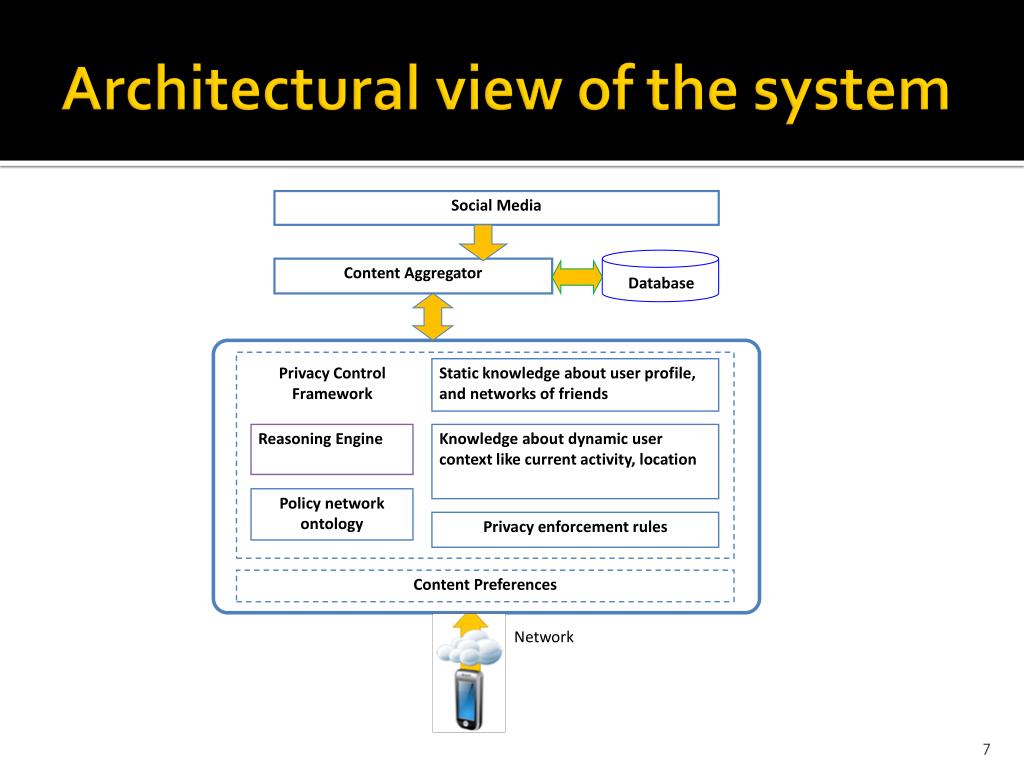 Architectural view of the system

Social Media

Content Aggregator

Database

Privacy Control Framework

Static knowledge about user profile, and networks of friends

Reasoning Engine

Knowledge about dynamic user context like current activity, location

Policy network ontology

Privacy enforcement rules

Content Preferences

Network

7